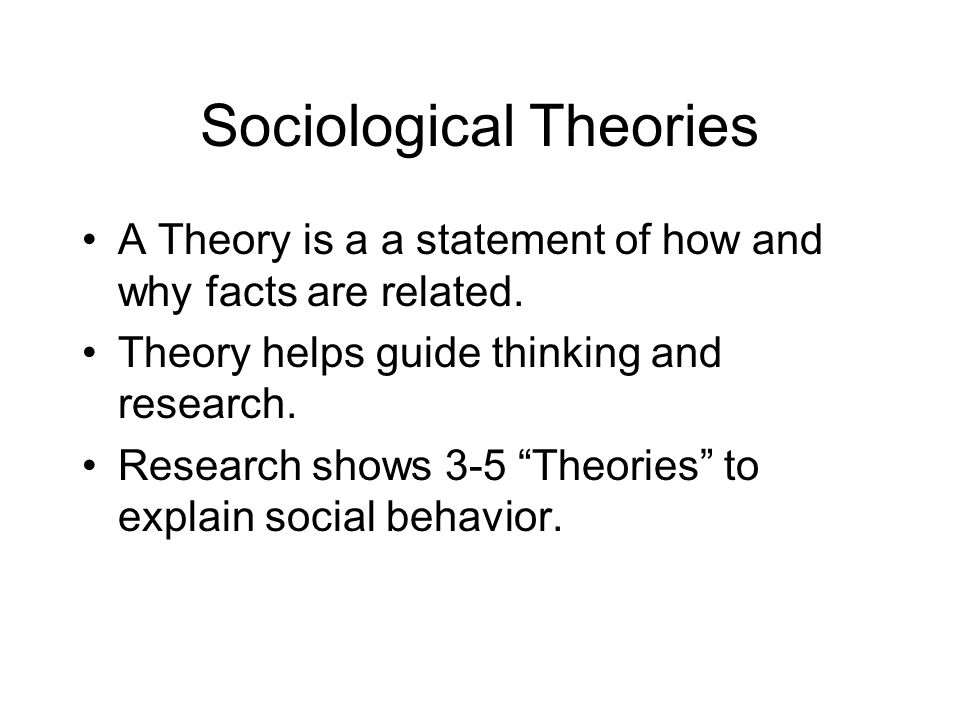 Sociological Theories

• A Theory is a a statement of how and why facts are related.

• Theory helps guide thinking and research.

• Research shows 3-5 “Theories” to explain social behavior.